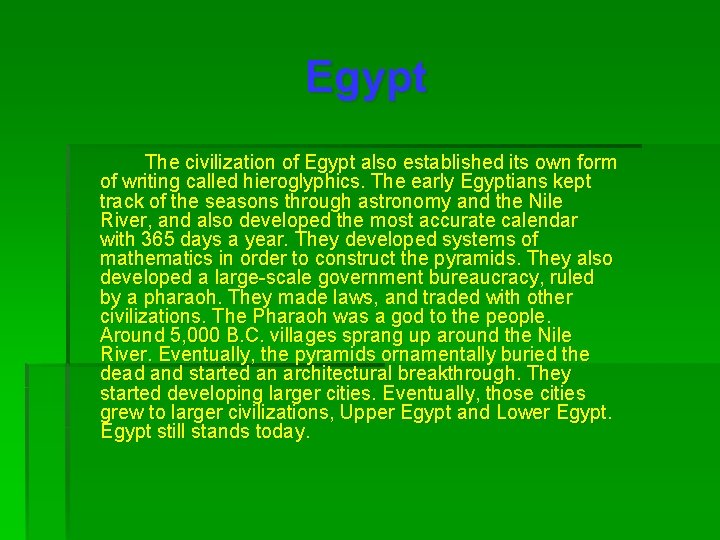 Egypt

The civilization of Egypt also established its own form of writing called hieroglyphics. The early Egyptians kept track of the seasons through astronomy and the Nile River, and also developed the most accurate calendar with 365 days a year. They developed systems of mathematics in order to construct the pyramids. They also developed a large-scale government bureaucracy, ruled by a pharaoh. They made laws, and traded with other civilizations. The Pharaoh was a god to the people. Around 5,000 B.C. villages sprang up around the Nile River. Eventually, the pyramids ornamentally buried the dead and started an architectural breakthrough. They started developing larger cities. Eventually, those cities grew to larger civilizations, Upper Egypt and Lower Egypt. Egypt still stands today.